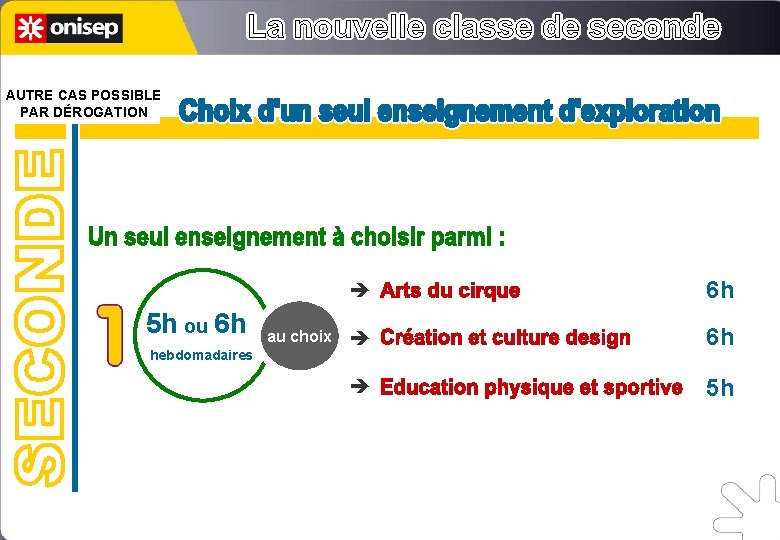 onisep

La nouvelle classe de seconde

AUTRE CAS POSSIBLE PAR DÉROGATION

Choix d'un seul enseignement d'exploration

SECONDE

Un seul enseignement à choisir parmi :

1

5h ou 6h hebdomadaires

au choix

➔ Arts du cirque 6h

➔ Création et culture design 6h

➔ Education physique et sportive 5h